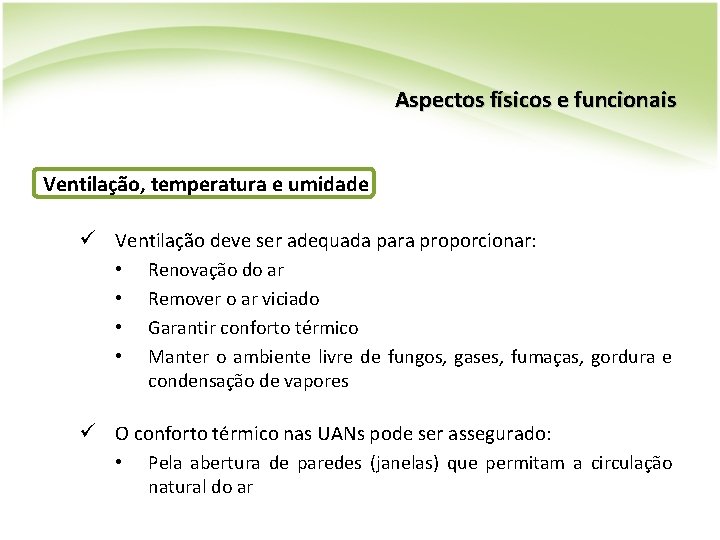 Aspectos físicos e funcionais

Ventilação, temperatura e umidade

✓ Ventilação deve ser adequada para proporcionar:
• Renovação do ar
• Remover o ar viciado
• Garantir conforto térmico
• Manter o ambiente livre de fungos, gases, fumaças, gordura e condensação de vapores

✓ O conforto térmico nas UANs pode ser assegurado:
• Pela abertura de paredes (janelas) que permitam a circulação natural do ar